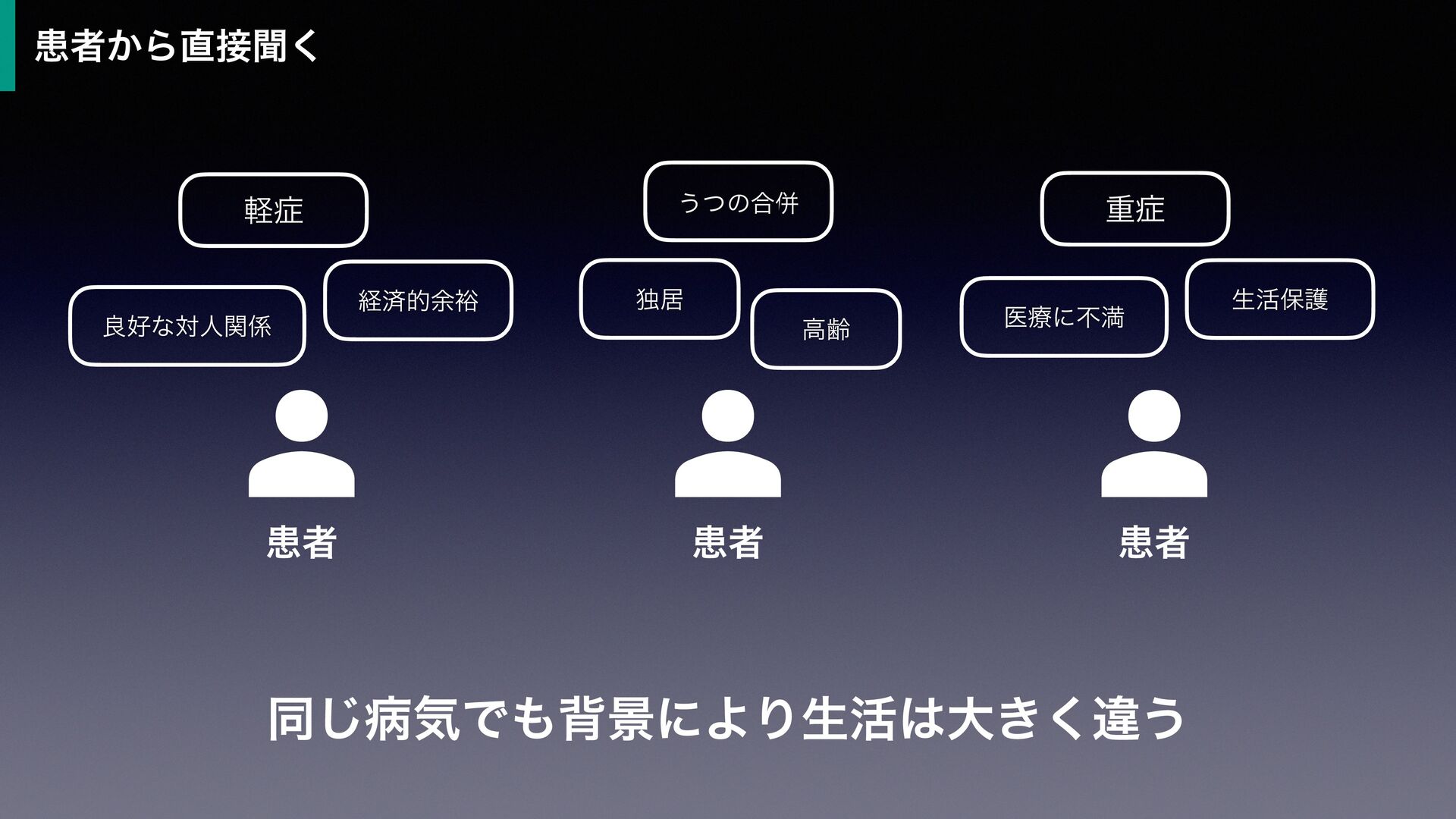 患者から直接聞く

軽症

良好な対人関係

経済的余裕

患者

うつの合併

独居

高齢

患者

重症

医療に不満

生活保護

患者

同じ病気でも背景により生活は大きく違う